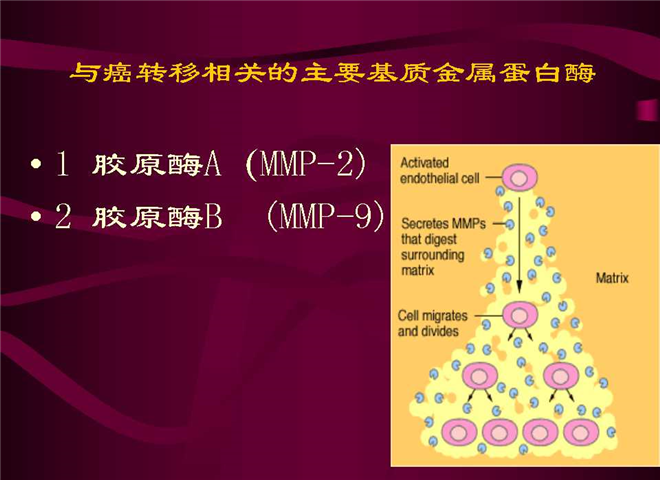 与癌转移相关的主要基质金属蛋白酶

• 1 胶原酶A (MMP-2)
• 2 胶原酶B (MMP-9)

Activated endothelial cell

Secretes MMPs that digest surrounding matrix

Matrix

Cell migrates and divides